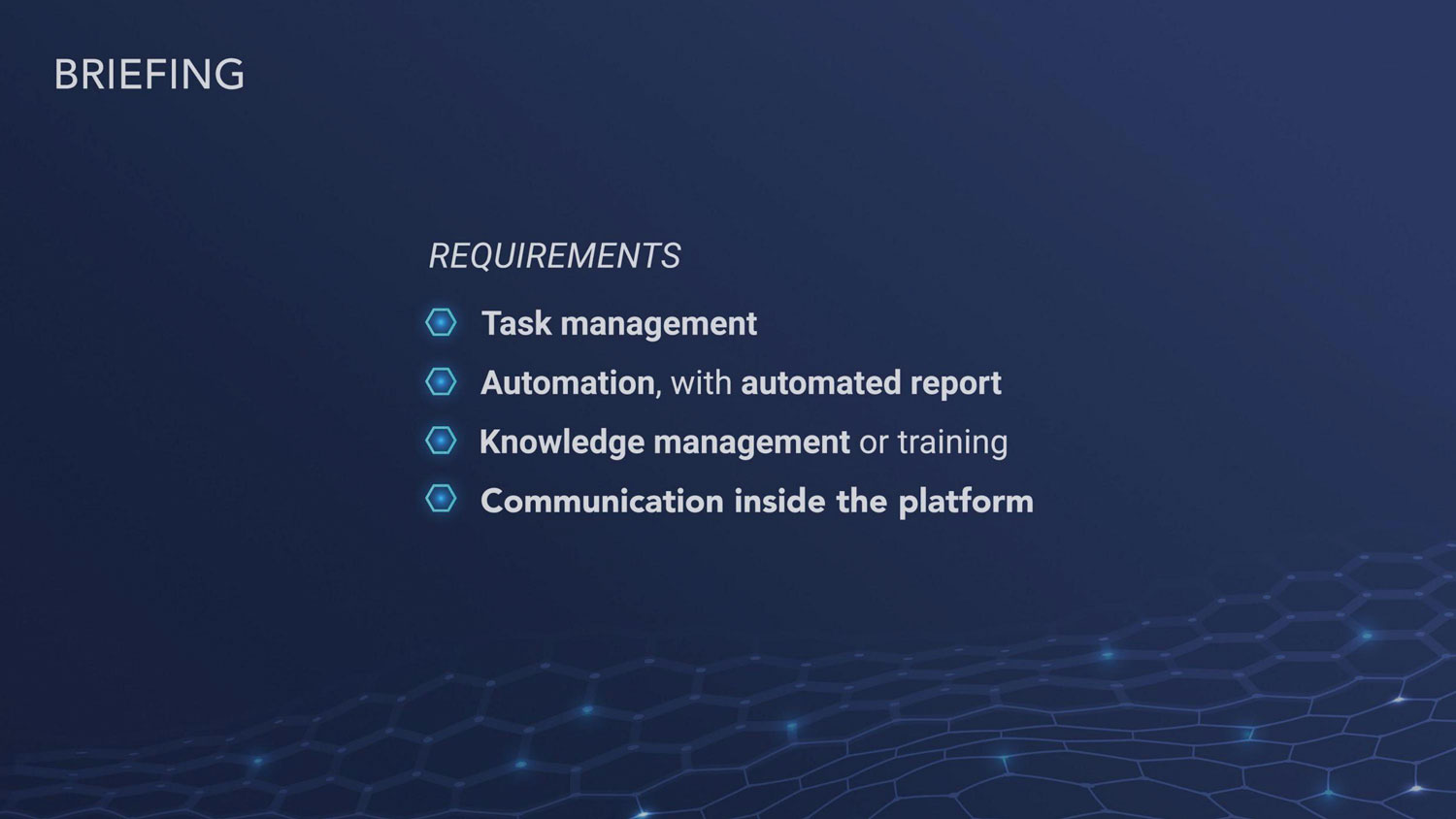 BRIEFING

REQUIREMENTS

Task management

Automation, with automated report

Knowledge management or training

Communication inside the platform